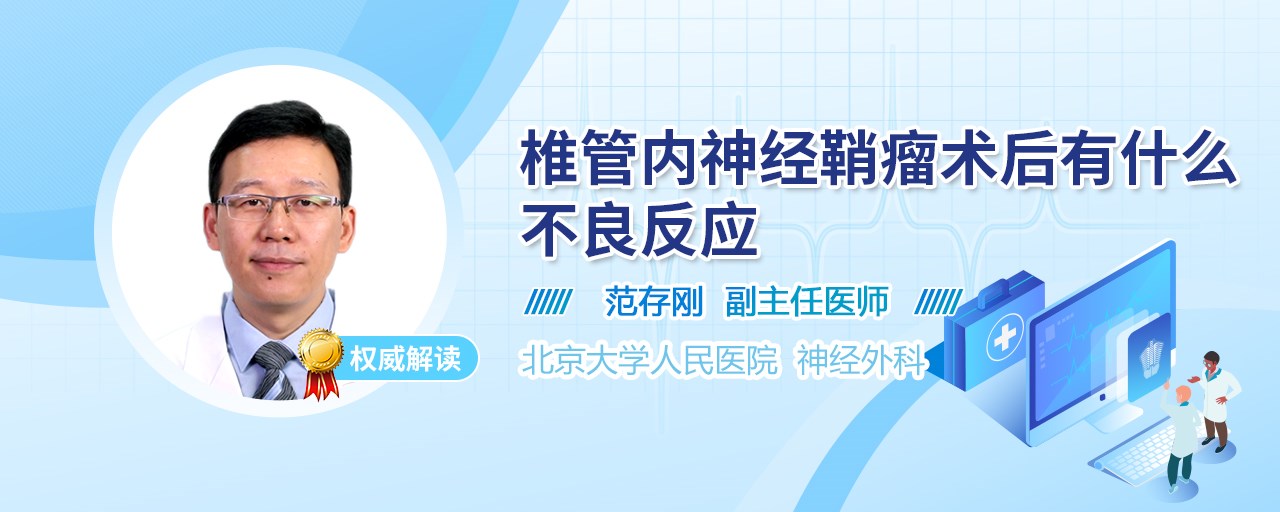 椎管内神经鞘瘤术后有什么不良反应

范存刚 副主任医师

权威解读

北京大学人民医院 神经外科